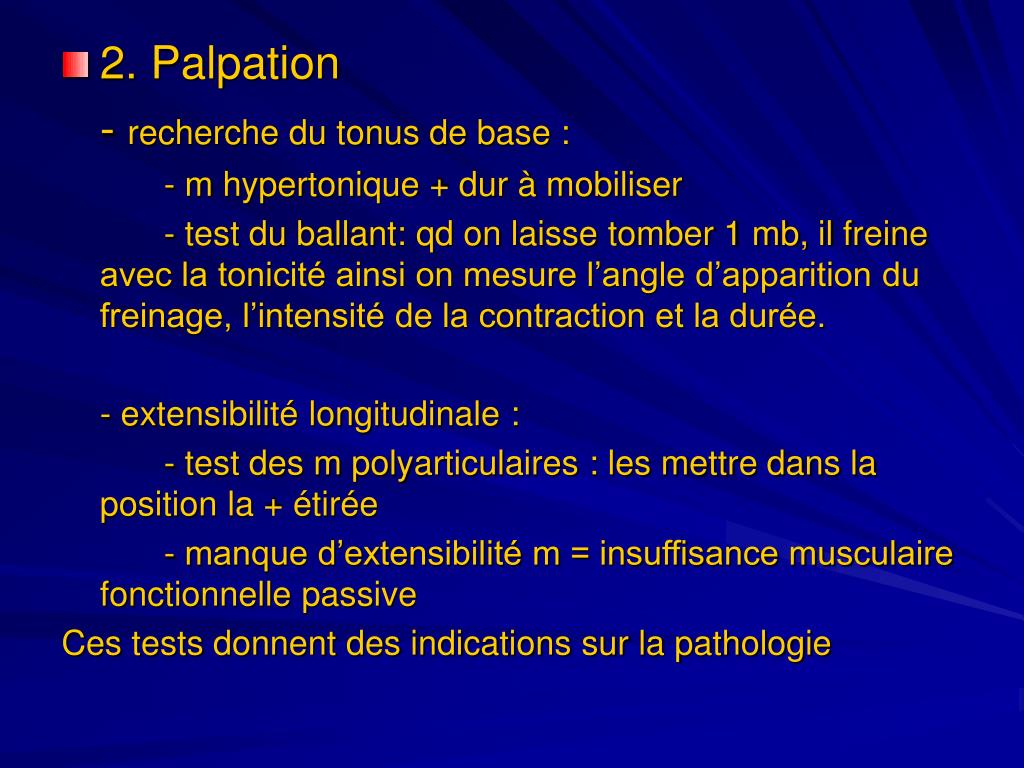 2. Palpation

- recherche du tonus de base :

- m hypertonique + dur à mobiliser

- test du ballant: qd on laisse tomber 1 mb, il freine avec la tonicité ainsi on mesure l’angle d’apparition du freinage, l’intensité de la contraction et la durée.

- extensibilité longitudinale :

- test des m polyarticulaires : les mettre dans la position la + étirée

- manque d’extensibilité m = insuffisance musculaire fonctionnelle passive

Ces tests donnent des indications sur la pathologie